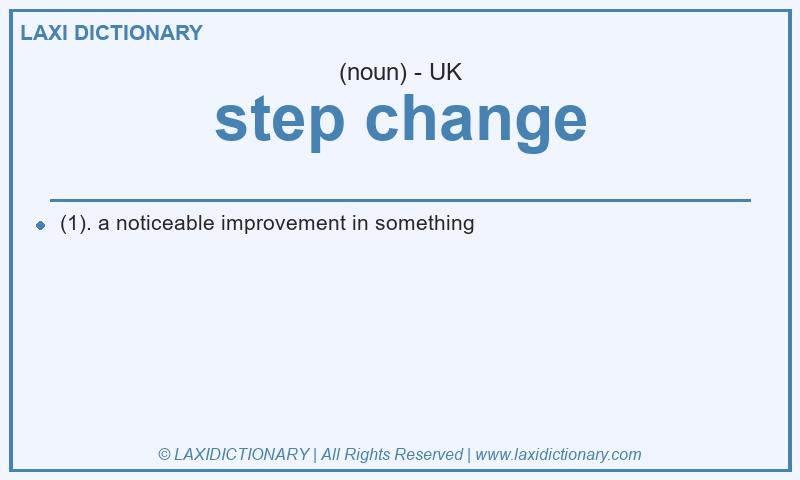 LAXI DICTIONARY

(noun) - UK

step change

(1). a noticeable improvement in something

© LAXIDICTIONARY | All Rights Reserved | www.laxidictionary.com